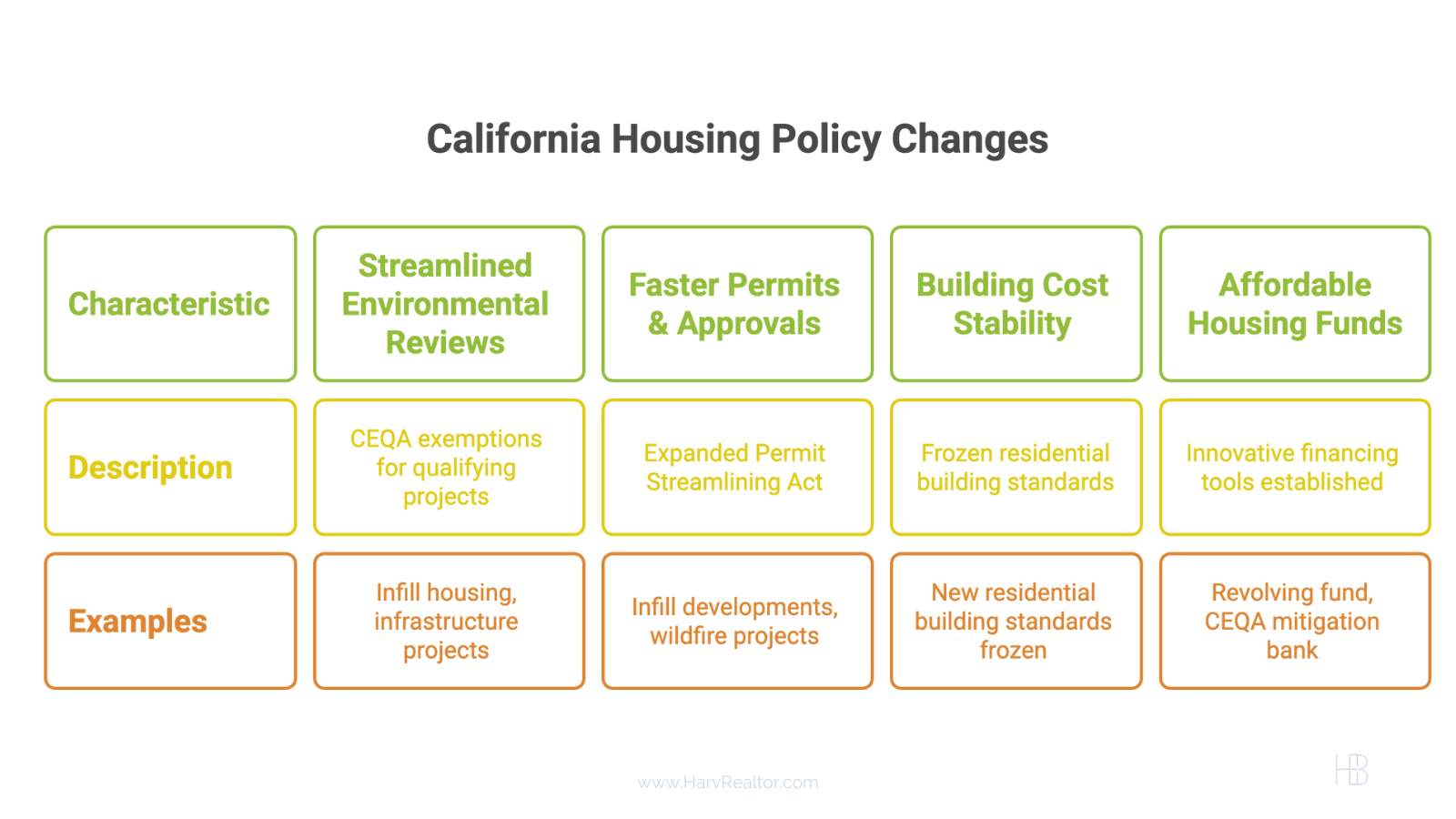 California Housing Policy Changes

| Characteristic | Streamlined Environmental Reviews | Faster Permits & Approvals | Building Cost Stability | Affordable Housing Funds |
|---|---|---|---|---|
| Description | CEQA exemptions for qualifying projects | Expanded Permit Streamlining Act | Frozen residential building standards | Innovative financing tools established |
| Examples | Infill housing, infrastructure projects | Infill developments, wildfire projects | New residential building standards frozen | Revolving fund, CEQA mitigation bank |

www.HarvRealtor.com

HB